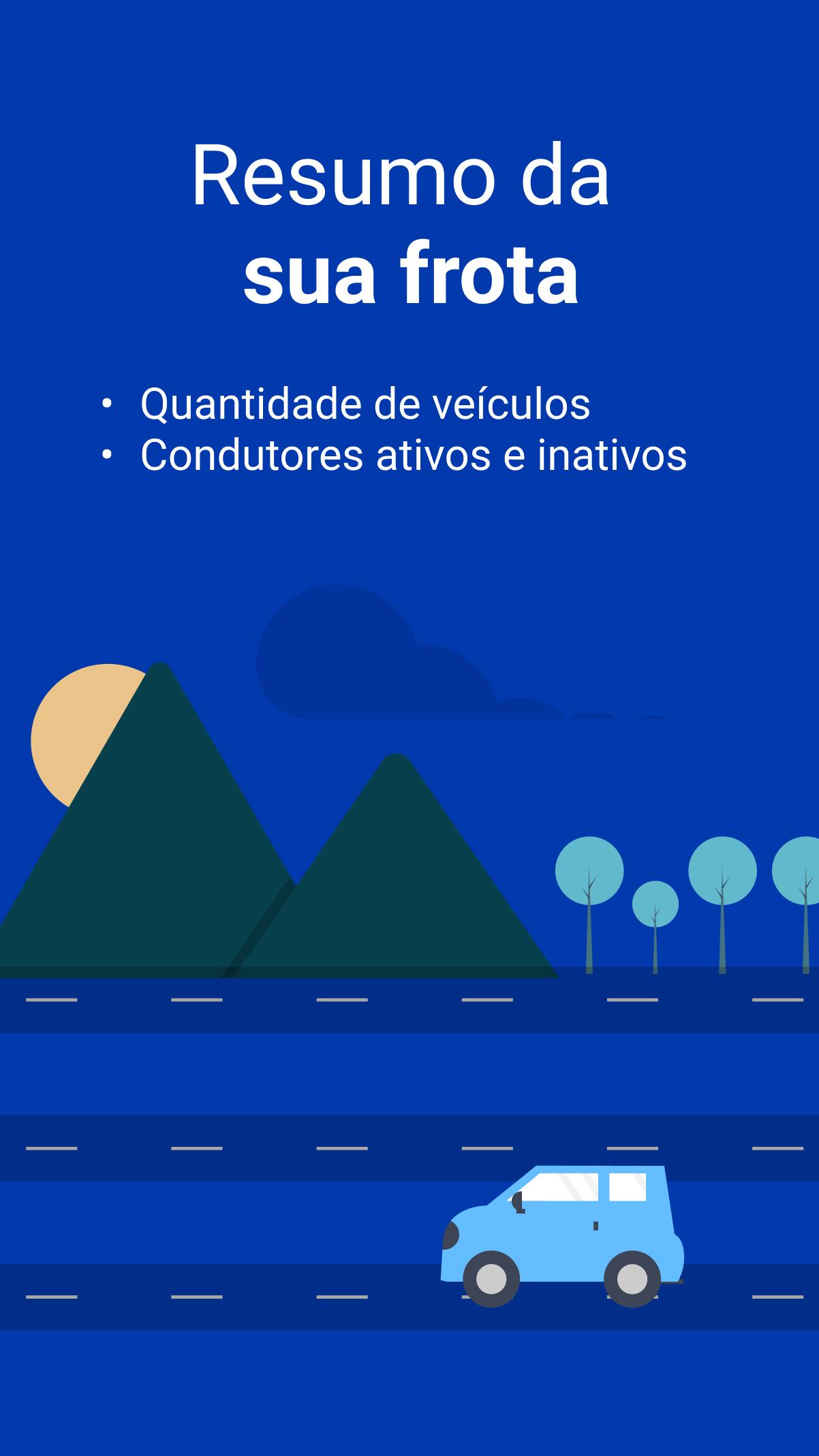 Resumo da
sua frota

• Quantidade de veículos
• Condutores ativos e inativos